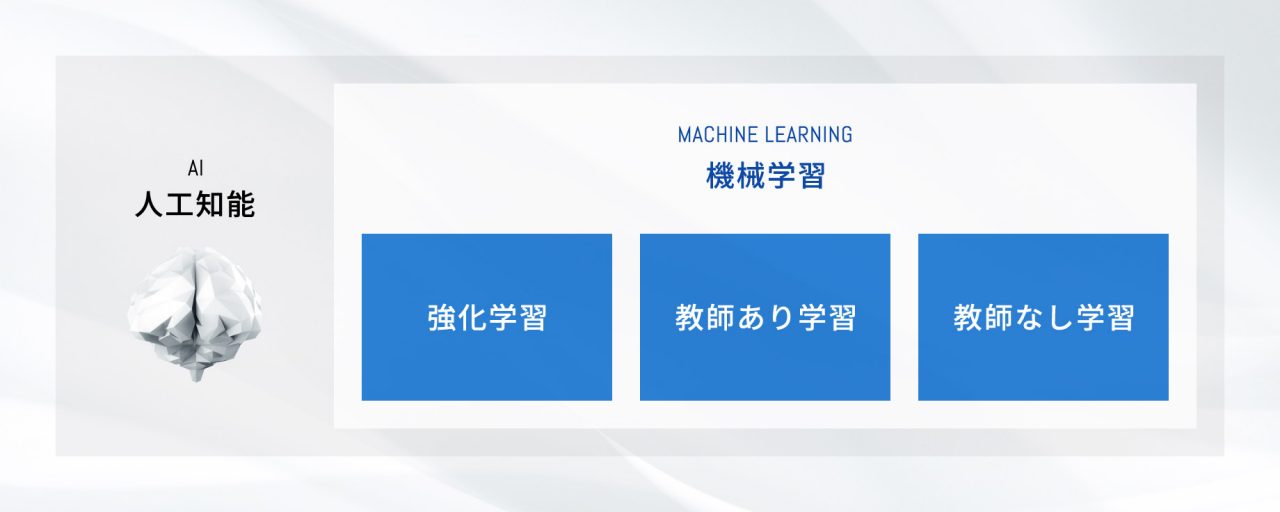 AI
人工知能

MACHINE LEARNING
機械学習

強化学習

教師あり学習

教師なし学習